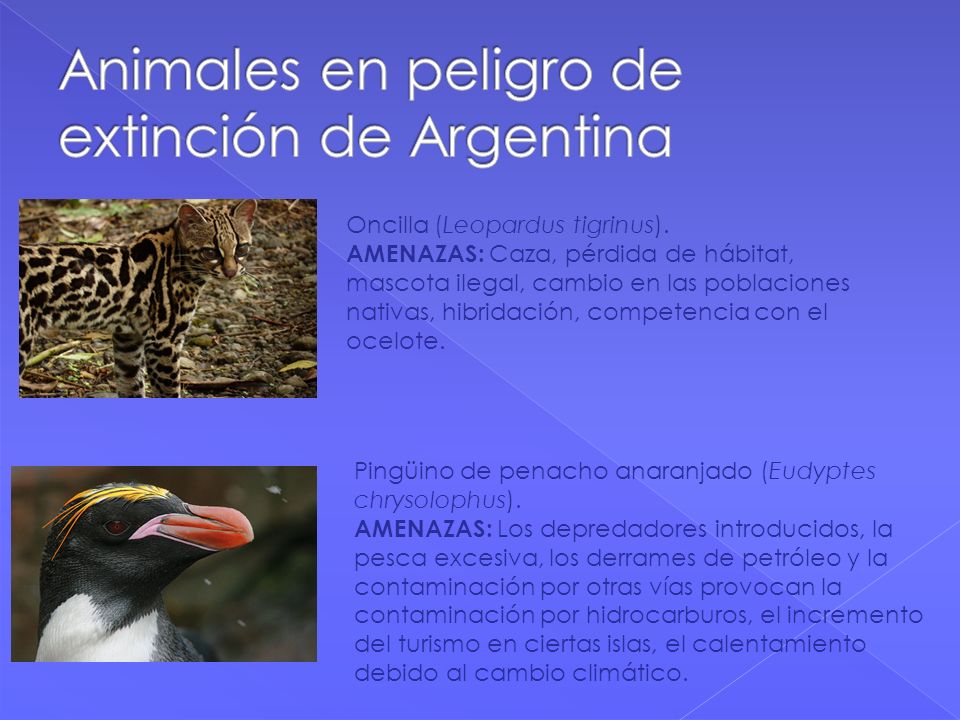 Animales en peligro de extinción de Argentina

Oncilla (Leopardus tigrinus).
AMENAZAS: Caza, pérdida de hábitat, mascota ilegal, cambio en las poblaciones nativas, hibridación, competencia con el ocelote.

Pingüino de penacho anaranjado (Eudyptes chrysolophus).
AMENAZAS: Los depredadores introducidos, la pesca excesiva, los derrames de petróleo y la contaminación por otras vías provocan la contaminación por hidrocarburos, el incremento del turismo en ciertas islas, el calentamiento debido al cambio climático.